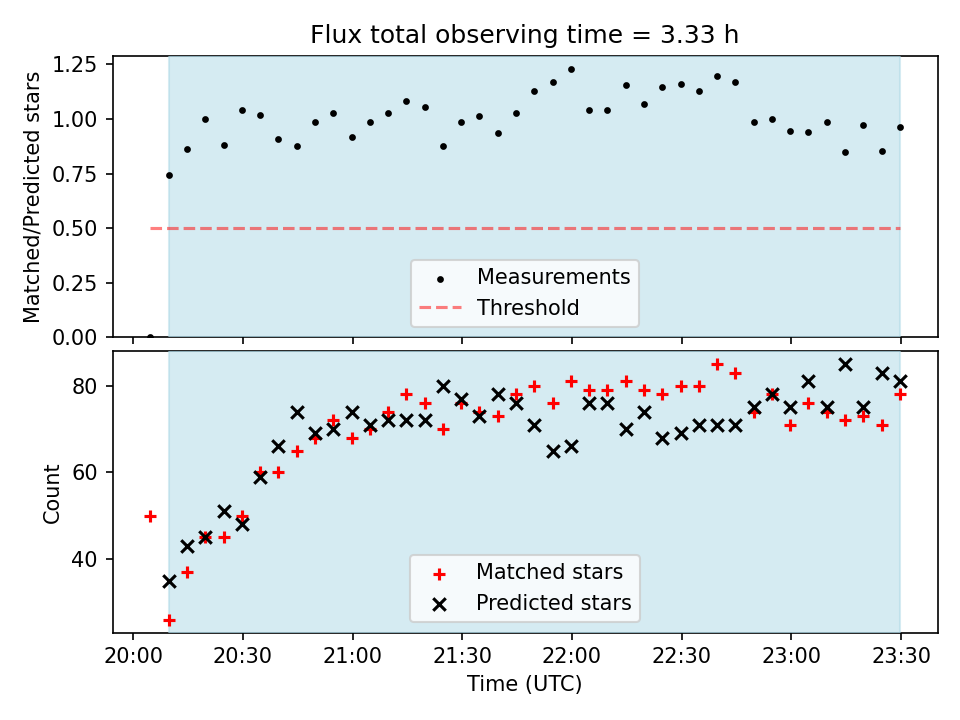 Flux total observing time = 3.33 h

Matched/Predicted stars

1.25
1.00
0.75
0.50
0.25
0.00

Measurements
Threshold

Count

80
60
40

Matched stars
Predicted stars

20:00 20:30 21:00 21:30 22:00 22:30 23:00 23:30

Time (UTC)